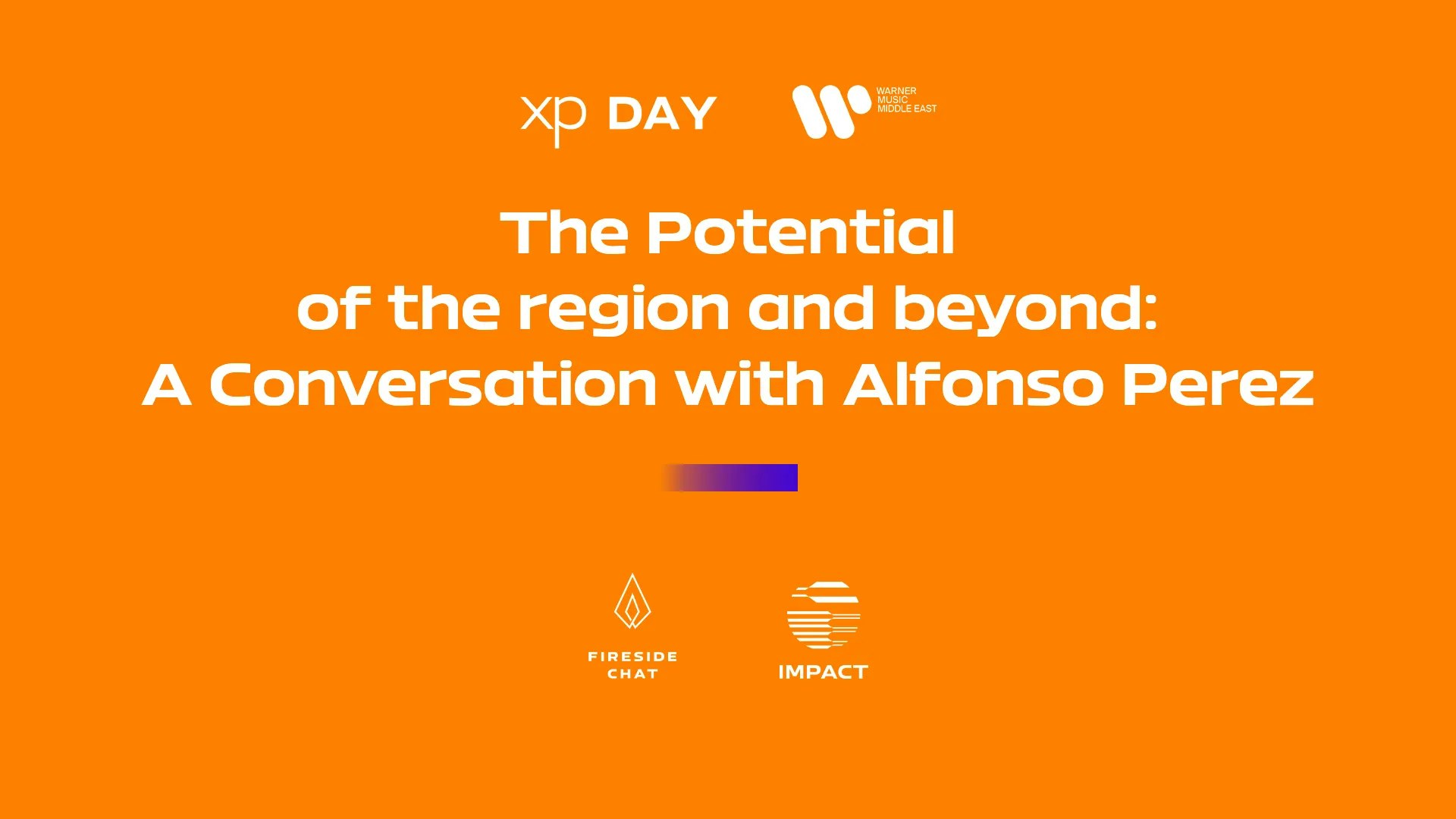 xp DAY

WARNER MUSIC MIDDLE EAST

The Potential of the region and beyond: A Conversation with Alfonso Perez

FIRESIDE CHAT

IMPACT